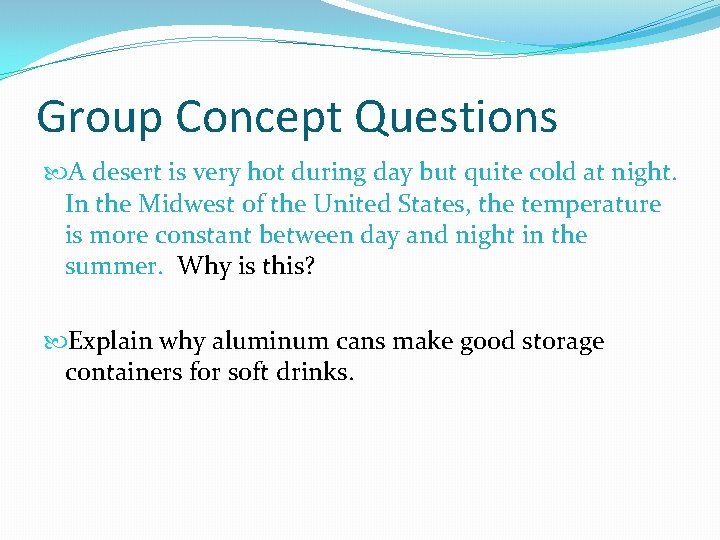 Group Concept Questions

A desert is very hot during day but quite cold at night. In the Midwest of the United States, the temperature is more constant between day and night in the summer. Why is this?

Explain why aluminum cans make good storage containers for soft drinks.